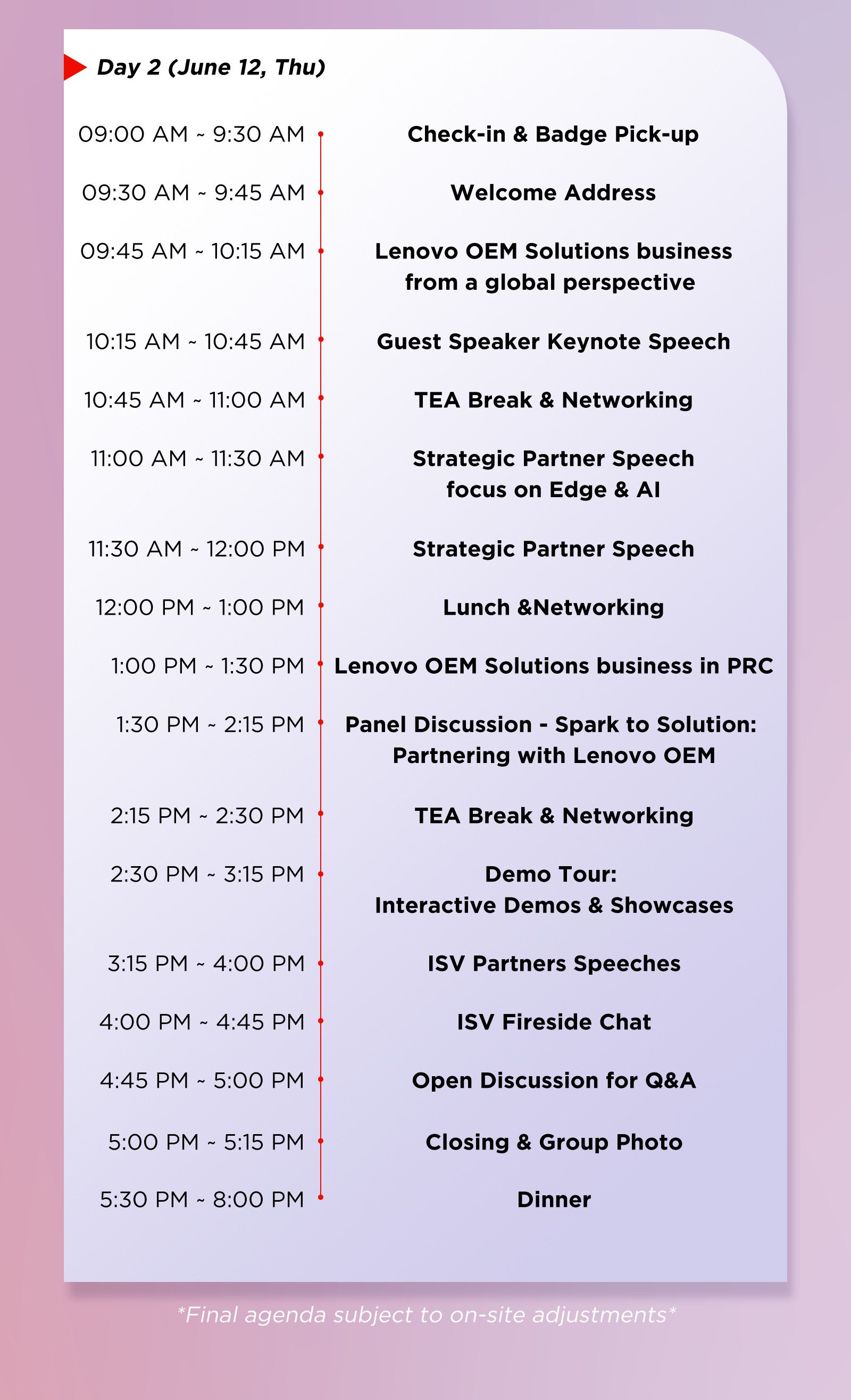 Day 2 (June 12, Thu)

09:00 AM ~ 9:30 AM Check-in & Badge Pick-up

09:30 AM ~ 9:45 AM Welcome Address

09:45 AM ~ 10:15 AM Lenovo OEM Solutions business from a global perspective

10:15 AM ~ 10:45 AM Guest Speaker Keynote Speech

10:45 AM ~ 11:00 AM TEA Break & Networking

11:00 AM ~ 11:30 AM Strategic Partner Speech focus on Edge & AI

11:30 AM ~ 12:00 PM Strategic Partner Speech

12:00 PM ~ 1:00 PM Lunch &Networking

1:00 PM ~ 1:30 PM Lenovo OEM Solutions business in PRC

1:30 PM ~ 2:15 PM Panel Discussion - Spark to Solution: Partnering with Lenovo OEM

2:15 PM ~ 2:30 PM TEA Break & Networking

2:30 PM ~ 3:15 PM Demo Tour: Interactive Demos & Showcases

3:15 PM ~ 4:00 PM ISV Partners Speeches

4:00 PM ~ 4:45 PM ISV Fireside Chat

4:45 PM ~ 5:00 PM Open Discussion for Q&A

5:00 PM ~ 5:15 PM Closing & Group Photo

5:30 PM ~ 8:00 PM Dinner

*Final agenda subject to on-site adjustments*